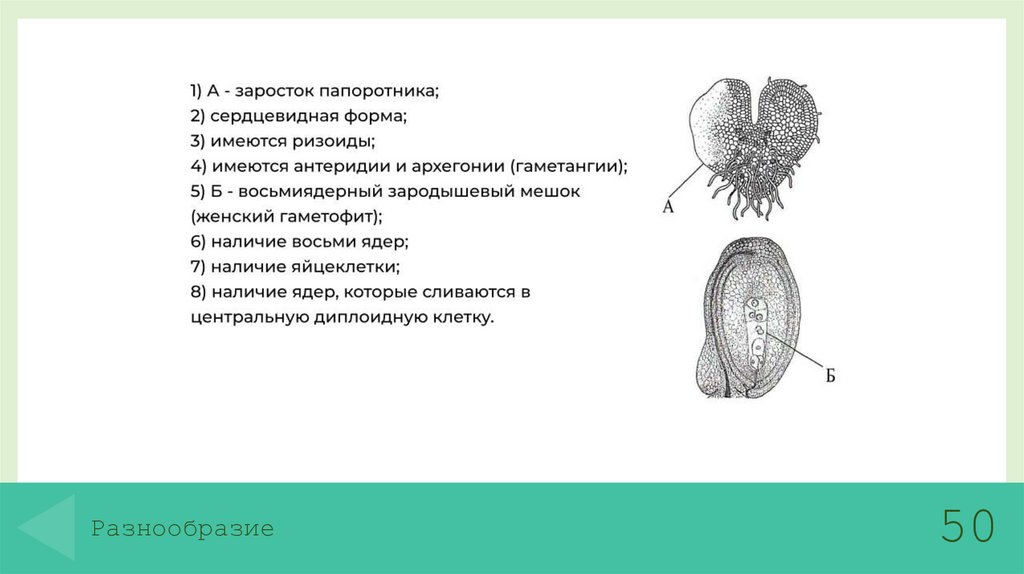 1) А - заросток папоротника;
2) сердцевидная форма;
3) имеются ризоиды;
4) имеются антеридии и архегонии (гаметангии);
5) Б - восьмиядерный зародышевый мешок (женский гаметофит);
6) наличие восьми ядер;
7) наличие яйцеклетки;
8) наличие ядер, которые сливаются в центральную диплоидную клетку.

А

Б

Разнообразие

50